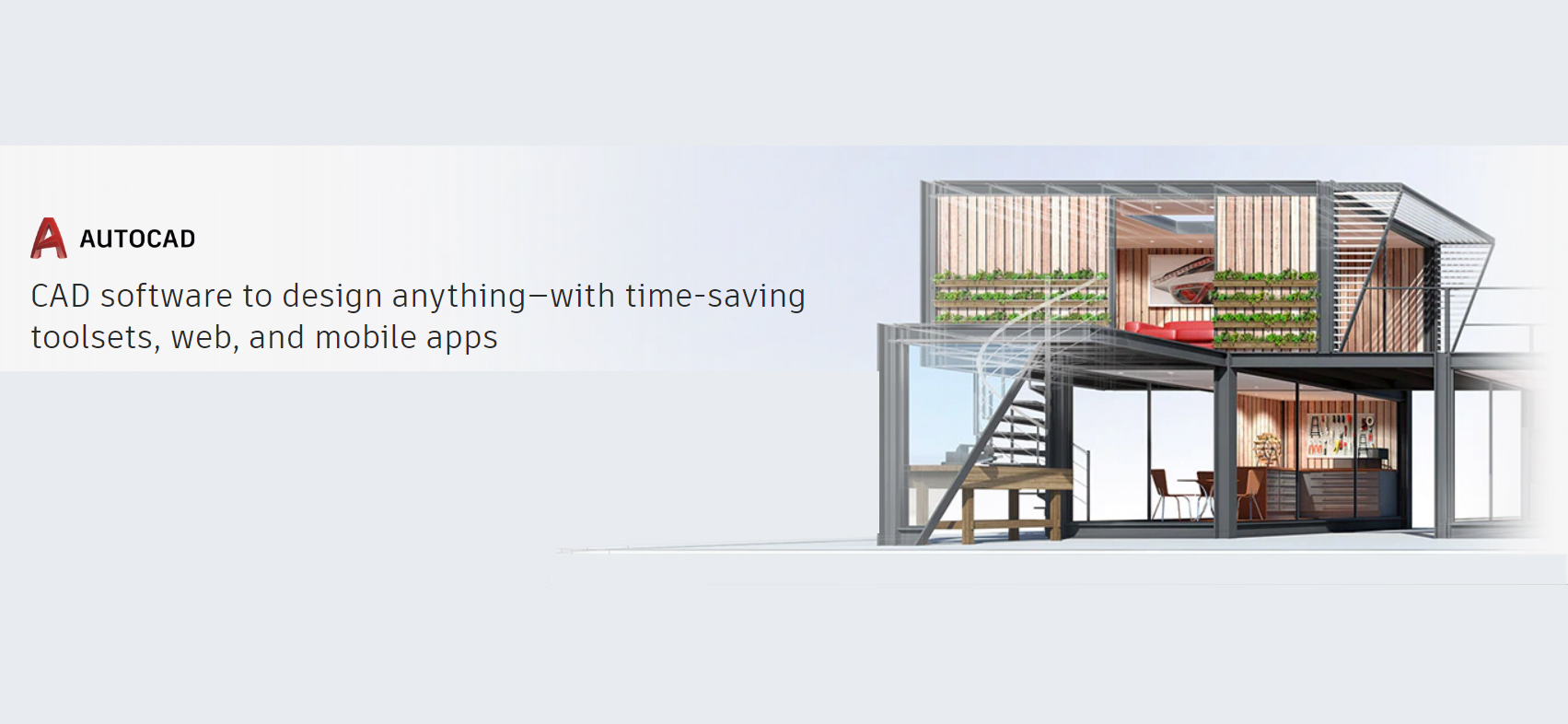 AUTOCAD

CAD software to design anything—with time-saving toolsets, web, and mobile apps